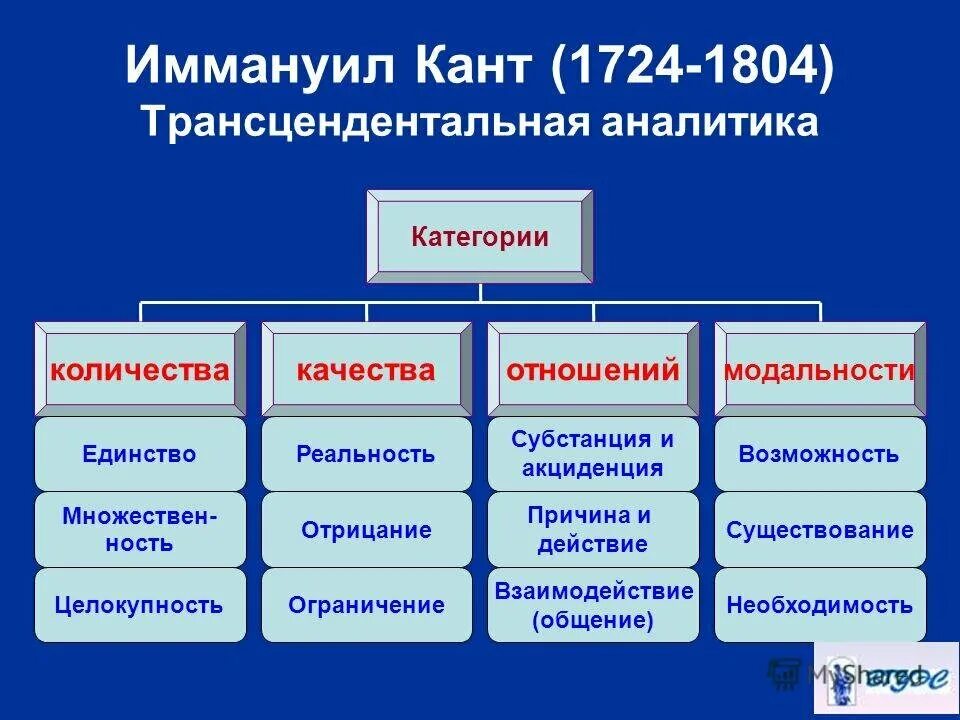 Иммануил Кант (1724-1804)
Трансцендентальная аналитика

Категории

количества

Единство

Множественность

Целокупность

качества

Реальность

Отрицание

Ограничение

отношений

Субстанция и акциденция

Причина и действие

Взаимодействие (общение)

модальности

Возможность

Существование

Необходимость

MyShared